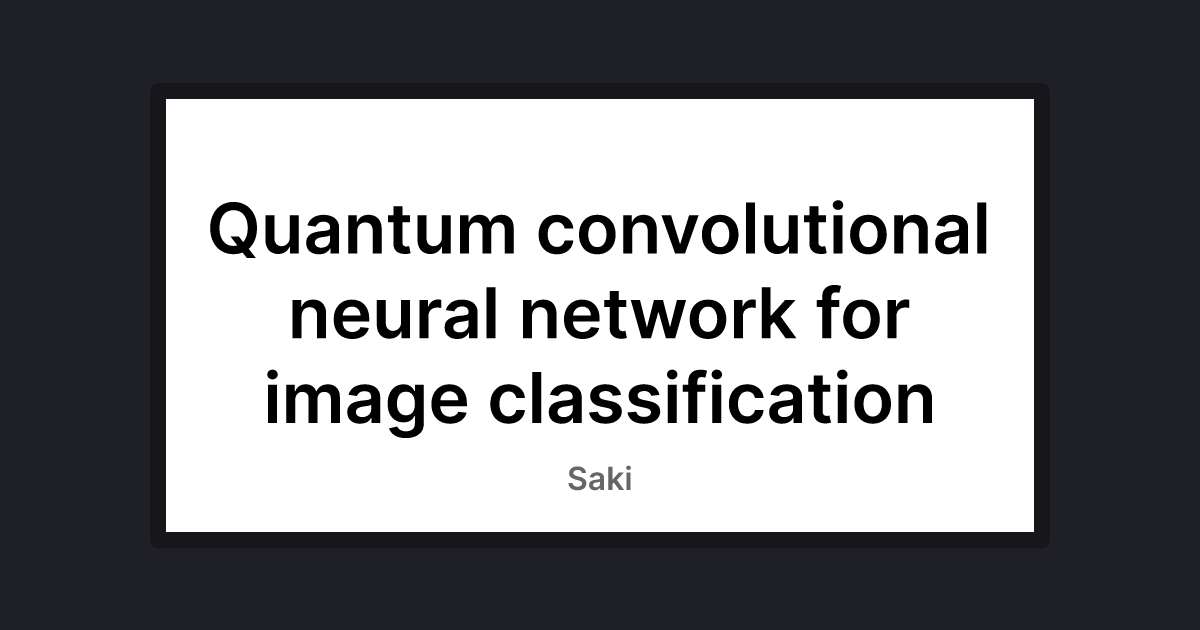 Quantum convolutional neural network for image classification

Saki